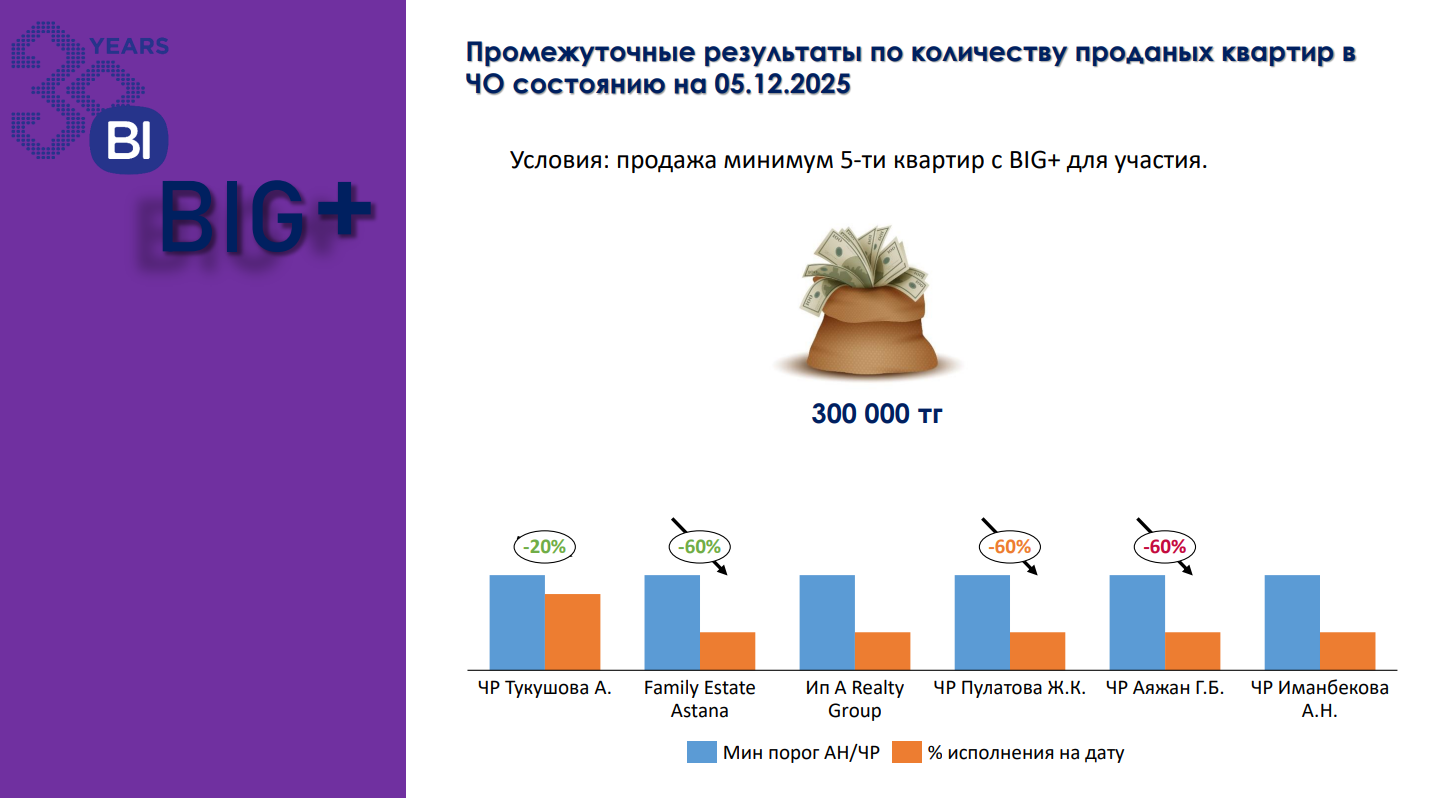 30 YEARS
BI
BIG+

Промежуточные результаты по количеству проданых квартир в ЧО состоянию на 05.12.2025

Условия: продажа минимум 5-ти квартир с BIG+ для участия.

300 000 тг

-20%
-60%
-60%
-60%

ЧР Тукушова А.
Family Estate Astana
Ип A Realty Group
ЧР Пулатова Ж.К.
ЧР Аяжан Г.Б.
ЧР Иманбекова А.Н.

Мин порог АН/ЧР
% исполнения на дату